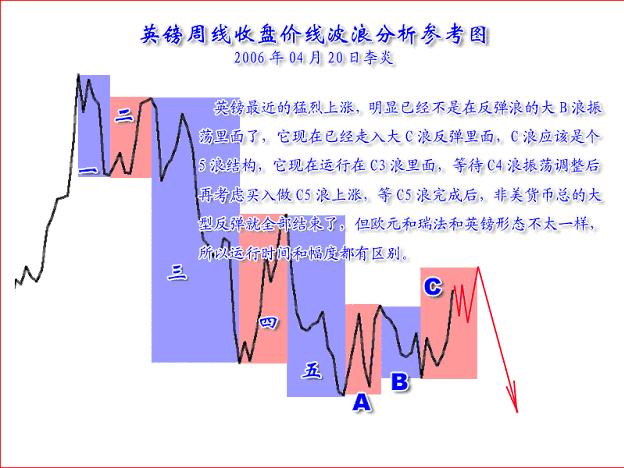 英镑周线收盘价线波浪分析参考图
2006 年 04 月 20 日李炎

英镑最近的猛烈上涨，明显已经不是在反弹浪的大 B 浪振荡里面了，它现在已经走入大 C 浪反弹里面，C 浪应该是个 5 浪结构，它现在运行在 C3 浪里面，等待 C4 浪振荡调整后再考虑买入做 C5 浪上涨，等 C5 浪完成后，非美货币总的大型反弹就全部结束了，但欧元和瑞法和英镑形态不太一样，所以运行时间和幅度都有区别。

一
二
三
四
五
A
B
C